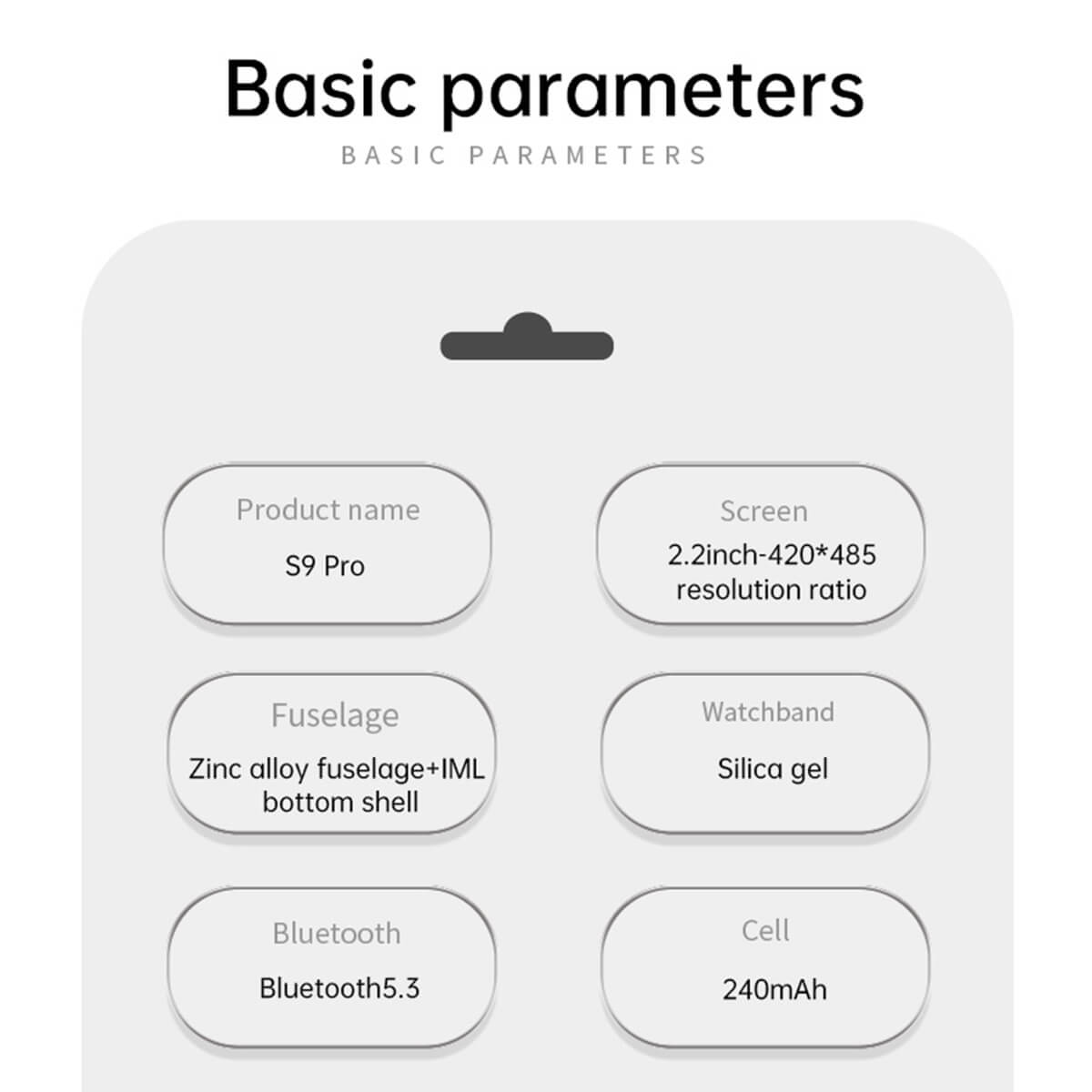 Basic parameters

BASIC PARAMETERS

Product name

S9 Pro

Screen

2.2inch-420*485 resolution ratio

Fuselage

Zinc alloy fuselage+IML bottom shell

Watchband

Silica gel

Bluetooth

Bluetooth5.3

Cell

240mAh